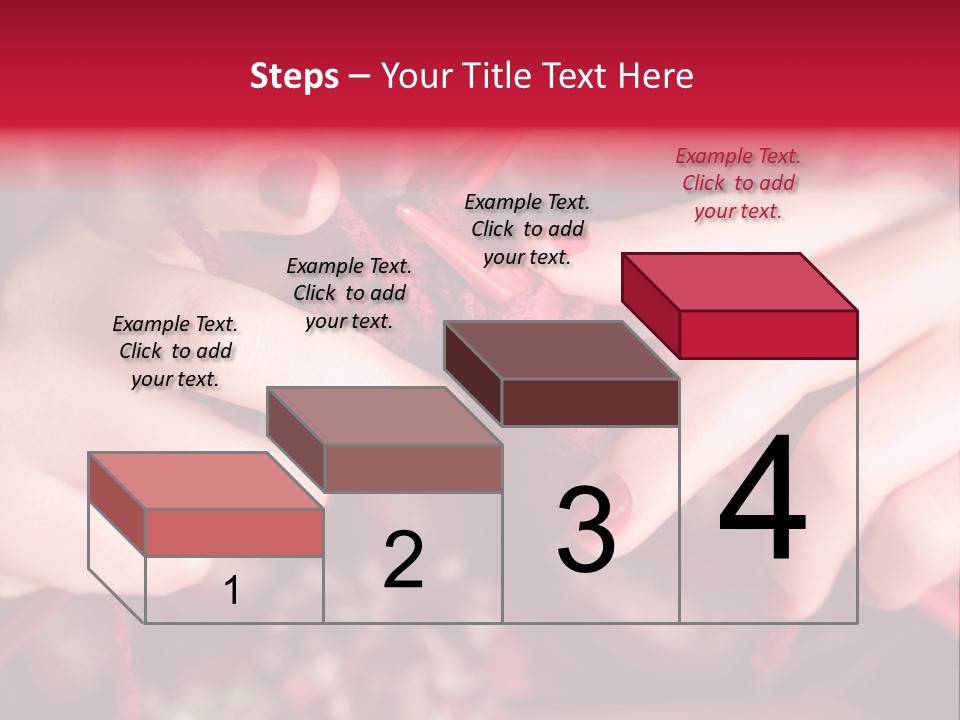 Steps – Your Title Text Here

Example Text. Click to add your text.

Example Text. Click to add your text.

Example Text. Click to add your text.

Example Text. Click to add your text.

1

2

3

4